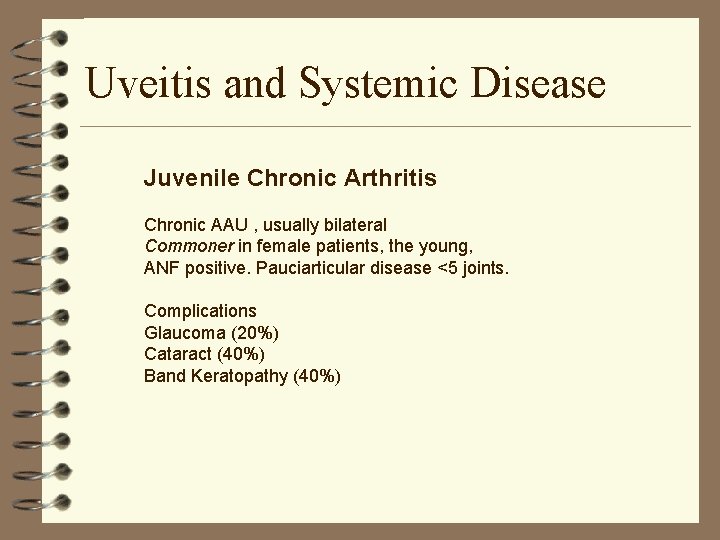 Uveitis and Systemic Disease

Juvenile Chronic Arthritis

Chronic AAU , usually bilateral
Commoner in female patients, the young,
ANF positive. Pauciarticular disease <5 joints.

Complications
Glaucoma (20%)
Cataract (40%)
Band Keratopathy (40%)